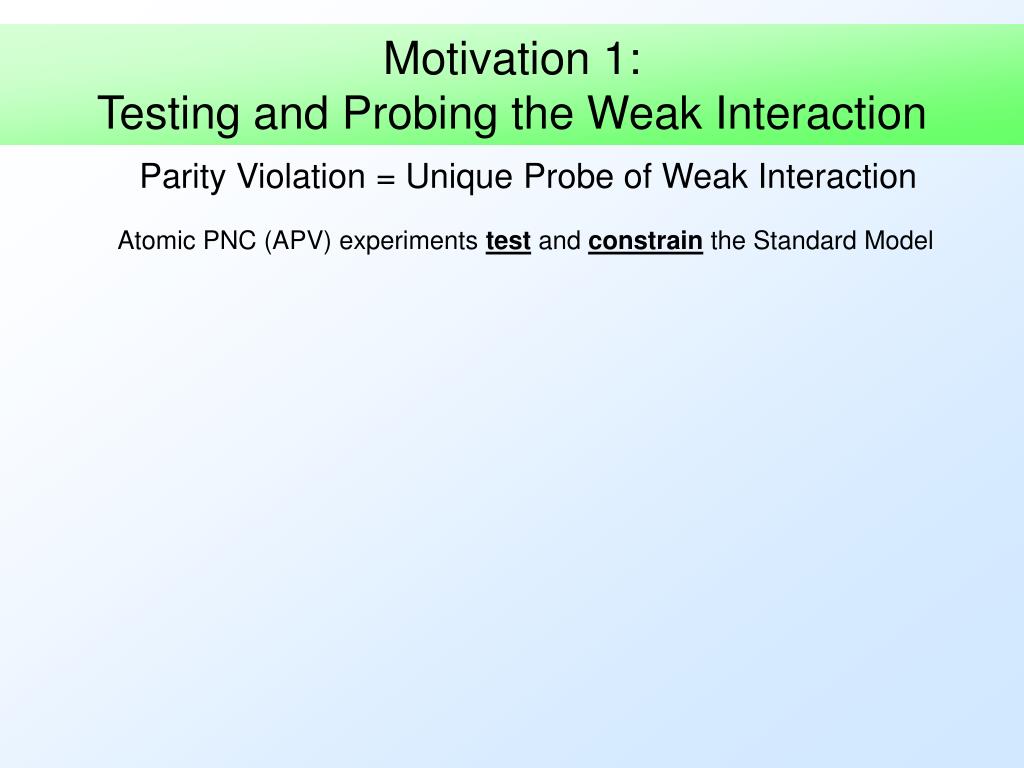 Motivation 1:
Testing and Probing the Weak Interaction

Parity Violation = Unique Probe of Weak Interaction

Atomic PNC (APV) experiments test and constrain the Standard Model